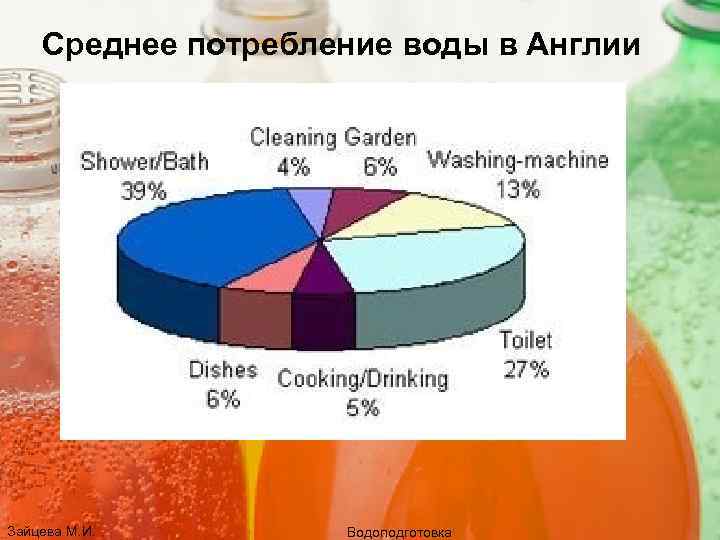 Среднее потребление воды в Англии

Shower/Bath
39%

Cleaning
4%

Garden
6%

Washing-machine
13%

Toilet
27%

Cooking/Drinking
5%

Dishes
6%

Зайцева М.И.

Водоподготовка